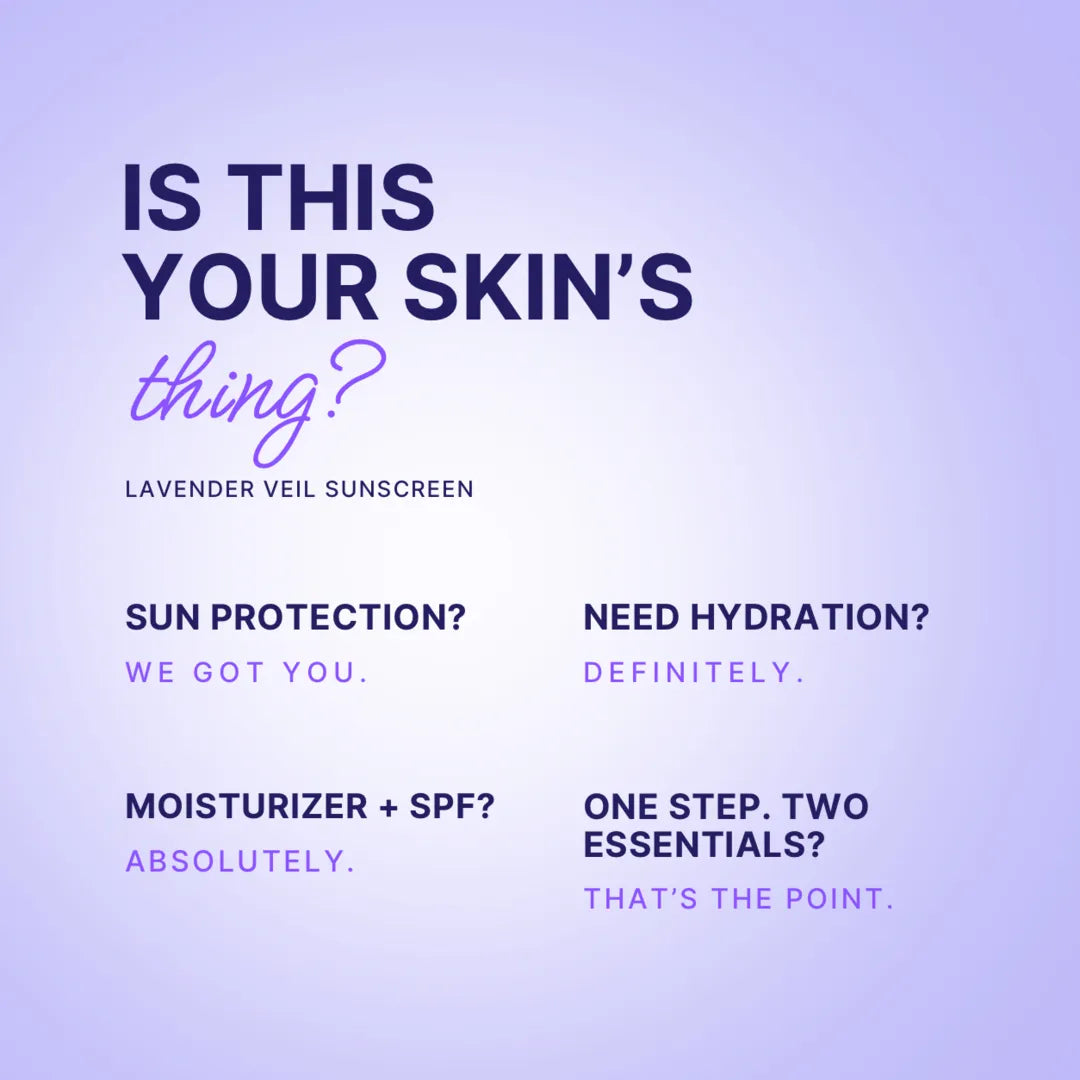 IS THIS
YOUR SKIN'S
thing?

LAVENDER VEIL SUNSCREEN

SUN PROTECTION?
WE GOT YOU.

MOISTURIZER + SPF?
ABSOLUTELY.

NEED HYDRATION?
DEFINITELY.

ONE STEP. TWO ESSENTIALS?
THAT'S THE POINT.